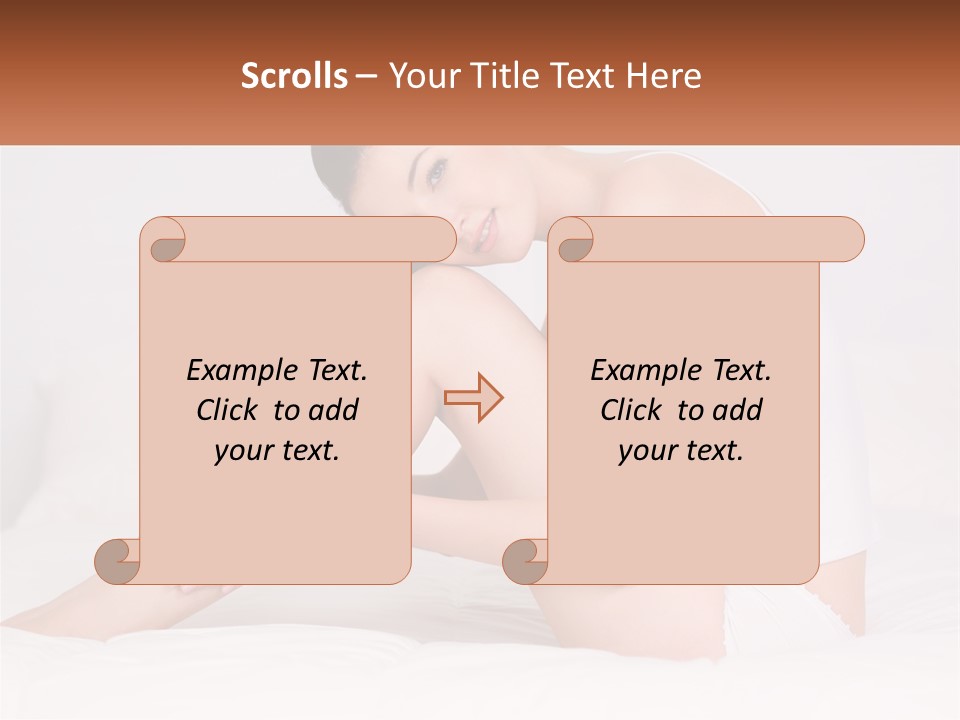 Scrolls – Your Title Text Here

Example Text. Click to add your text.

Example Text. Click to add your text.